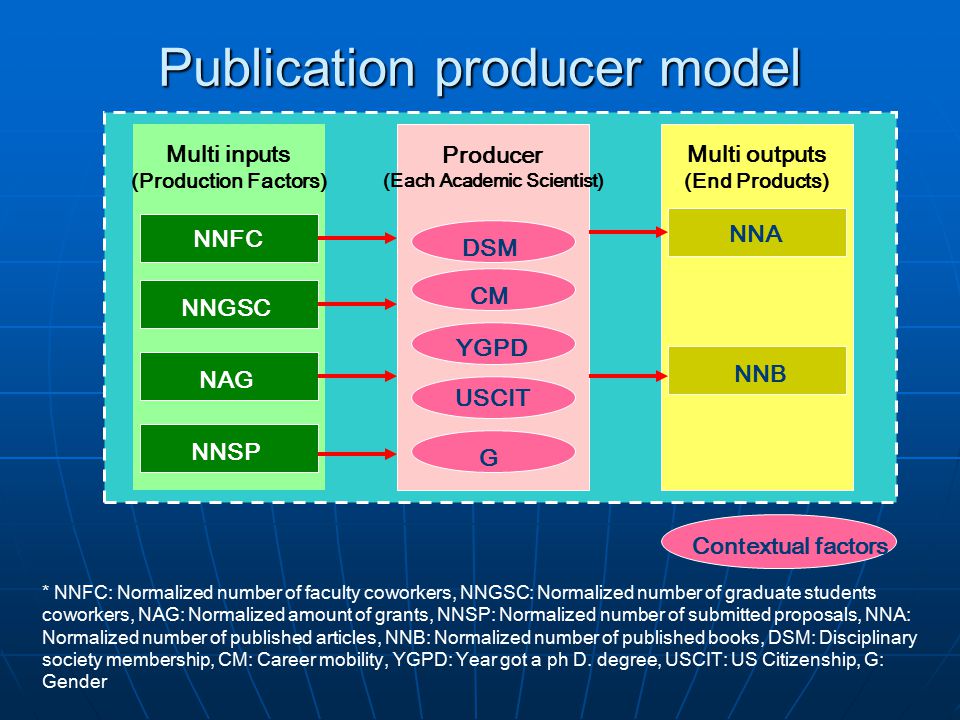 Publication producer model

Multi inputs
(Production Factors)

NNFC

NNGSC

NAG

NNSP

Producer
(Each Academic Scientist)

DSM

CM

YGPD

USCIT

G

Multi outputs
(End Products)

NNA

NNB

Contextual factors

* NNFC: Normalized number of faculty coworkers, NNGSC: Normalized number of graduate students coworkers, NAG: Normalized amount of grants, NNSP: Normalized number of submitted proposals, NNA: Normalized number of published articles, NNB: Normalized number of published books, DSM: Disciplinary society membership, CM: Career mobility, YGPD: Year got a ph D. degree, USCIT: US Citizenship, G: Gender